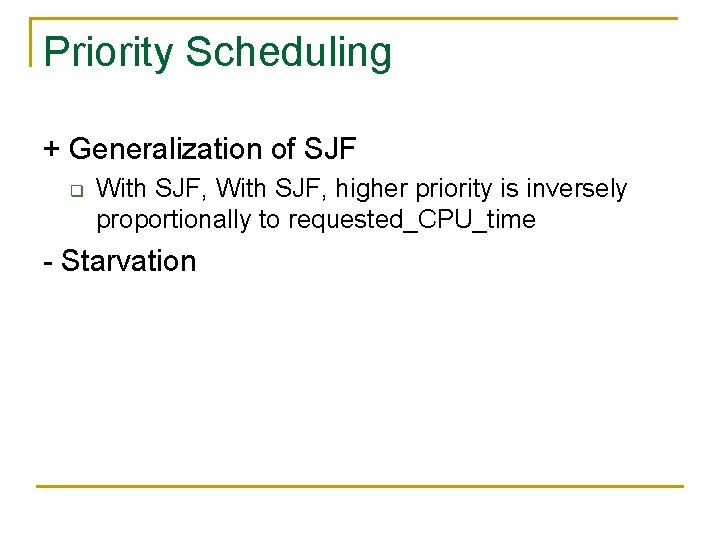 Priority Scheduling

+ Generalization of SJF

With SJF, With SJF, higher priority is inversely proportionally to requested_CPU_time

- Starvation